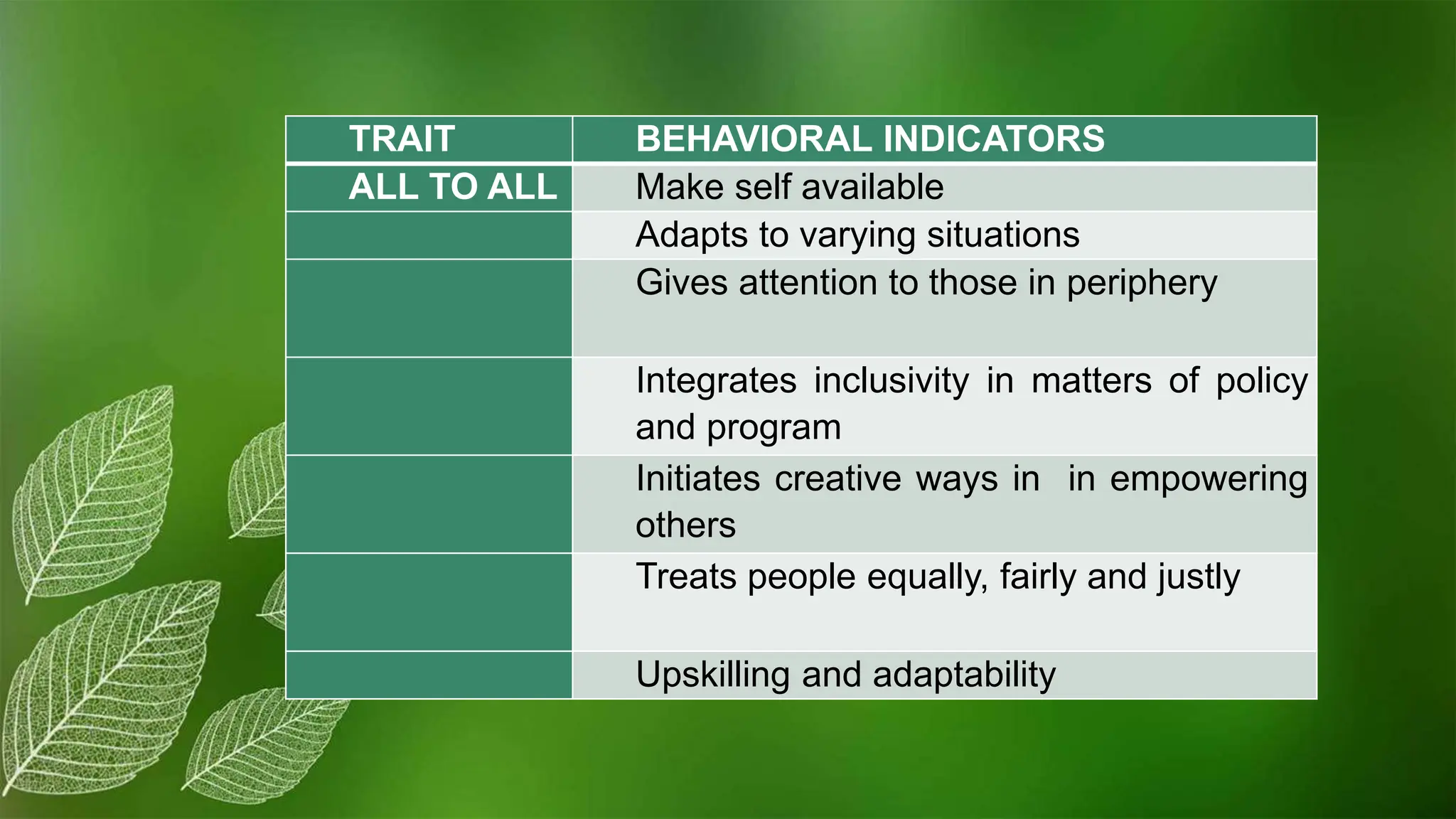 | TRAIT | BEHAVIORAL INDICATORS |
|---|---|
| ALL TO ALL | Make self available |
|  | Adapts to varying situations |
|  | Gives attention to those in periphery |
|  | Integrates inclusivity in matters of policy and program |
|  | Initiates creative ways in in empowering others |
|  | Treats people equally, fairly and justly |
|  | Upskilling and adaptability |